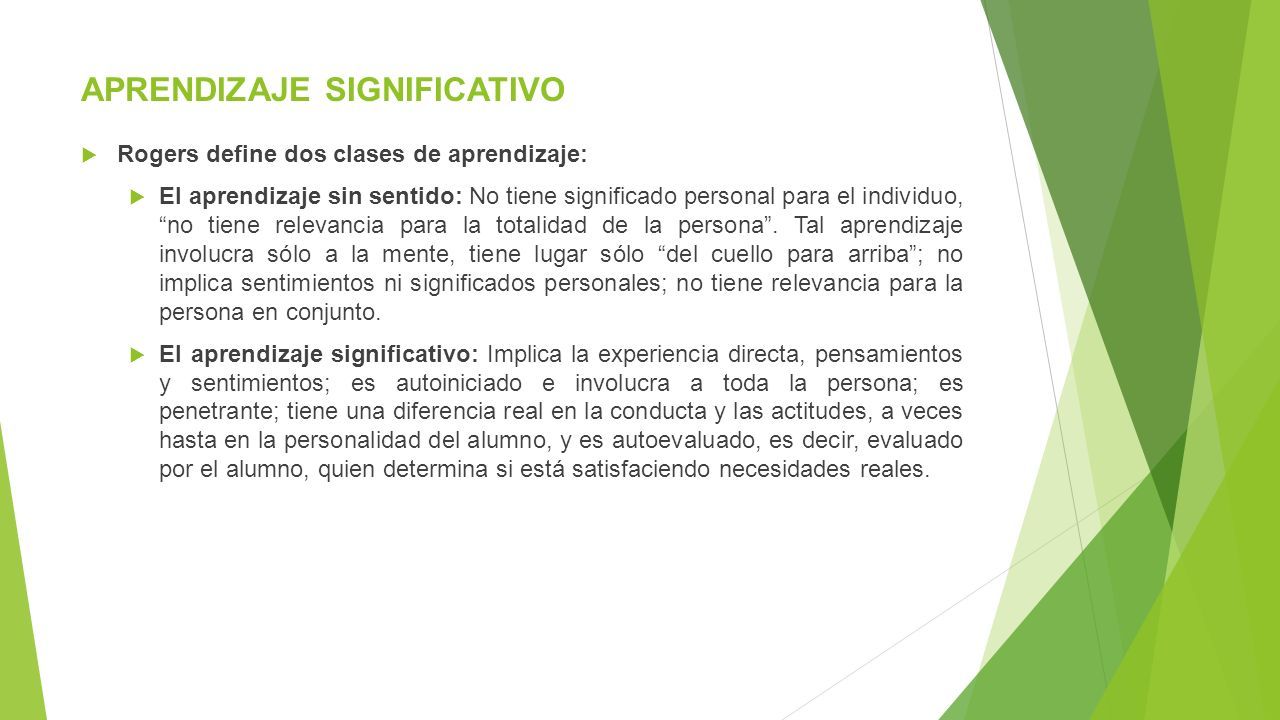 APRENDIZAJE SIGNIFICATIVO

Rogers define dos clases de aprendizaje:

El aprendizaje sin sentido: No tiene significado personal para el individuo, “no tiene relevancia para la totalidad de la persona”. Tal aprendizaje involucra sólo a la mente, tiene lugar sólo “del cuello para arriba”; no implica sentimientos ni significados personales; no tiene relevancia para la persona en conjunto.

El aprendizaje significativo: Implica la experiencia directa, pensamientos y sentimientos; es autoiniciado e involucra a toda la persona; es penetrante; tiene una diferencia real en la conducta y las actitudes, a veces hasta en la personalidad del alumno, y es autoevaluado, es decir, evaluado por el alumno, quien determina si está satisfaciendo necesidades reales.